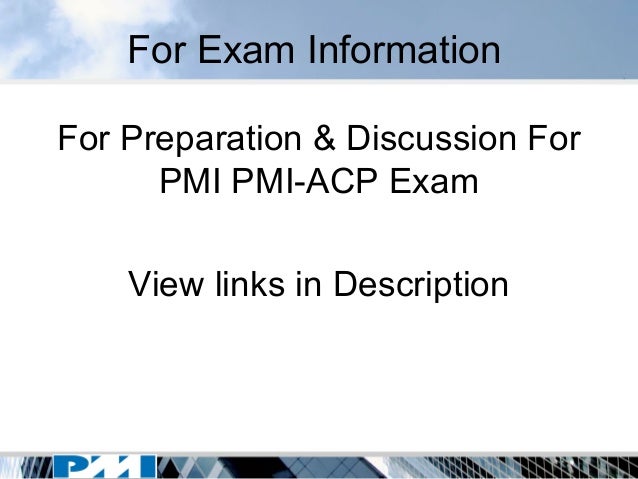 For Exam Information

For Preparation & Discussion For PMI PMI-ACP Exam

View links in Description

PMI